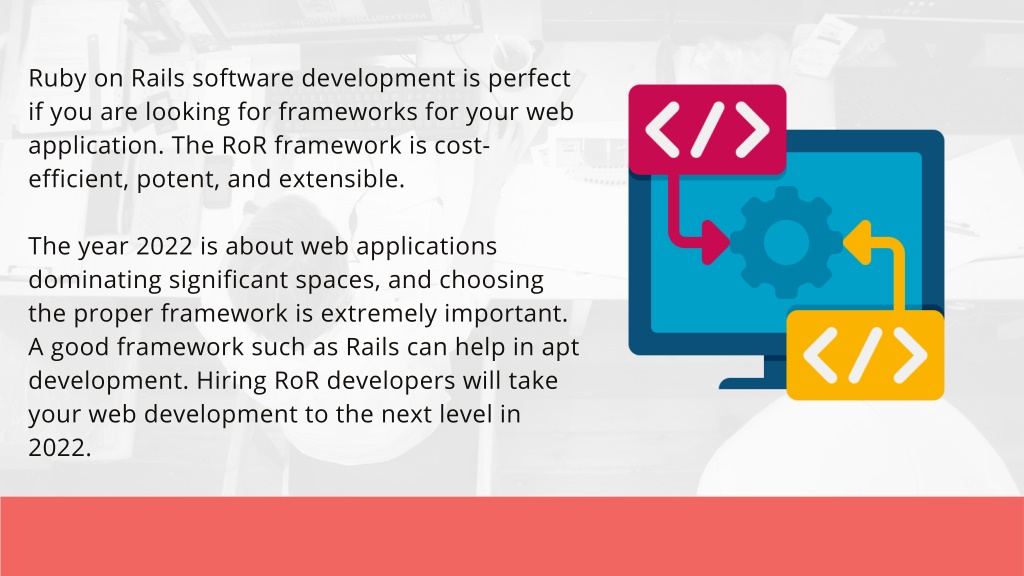 Ruby on Rails software development is perfect if you are looking for frameworks for your web application. The RoR framework is cost-efficient, potent, and extensible.

The year 2022 is about web applications dominating significant spaces, and choosing the proper framework is extremely important. A good framework such as Rails can help in apt development. Hiring RoR developers will take your web development to the next level in 2022.

</>

</>